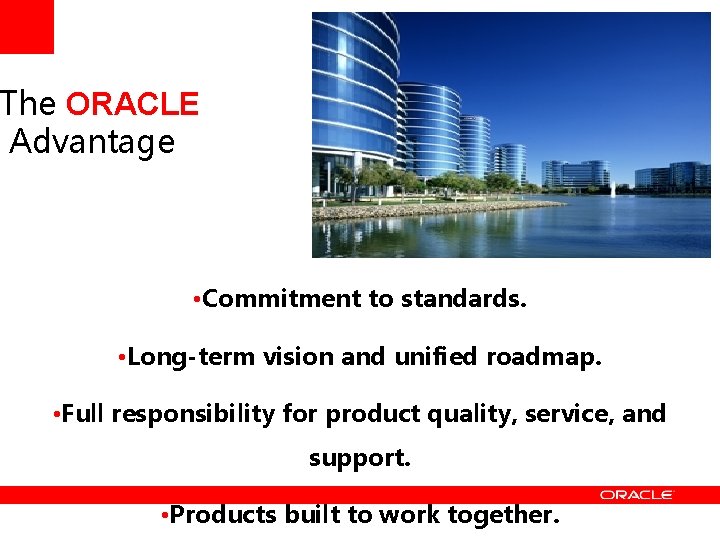 The ORACLE Advantage

•Commitment to standards.

•Long-term vision and unified roadmap.

•Full responsibility for product quality, service, and support.

ORACLE

•Products built to work together.